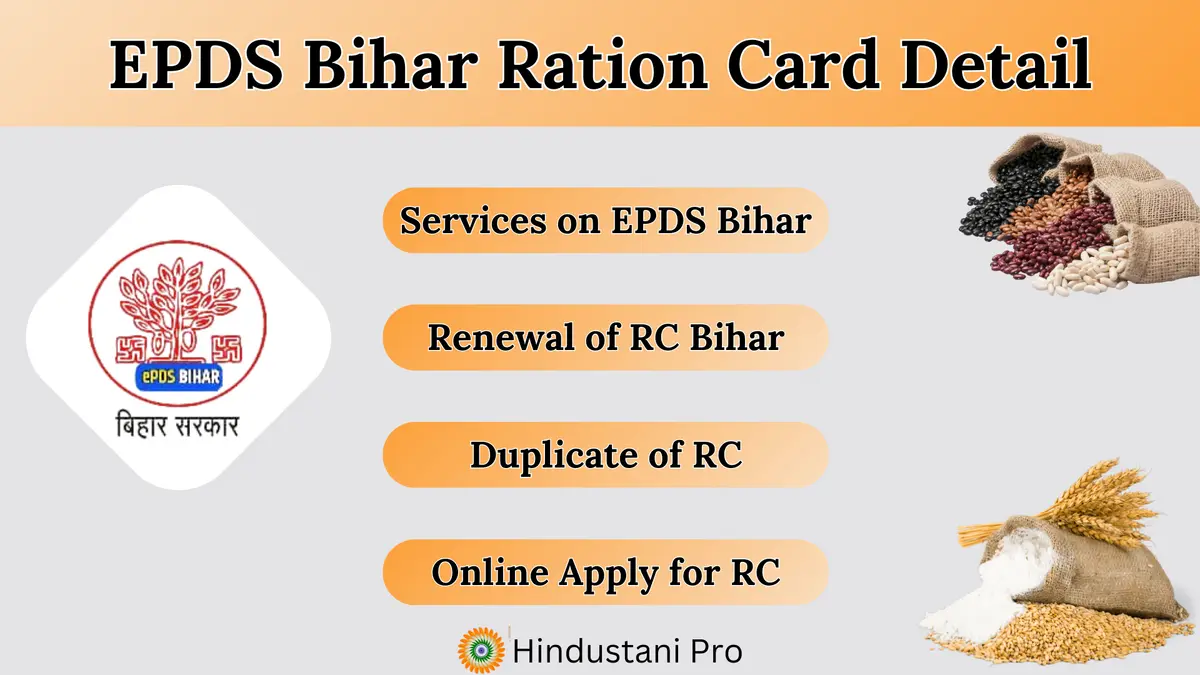 EPDS Bihar Ration Card Detail

ePDS BIHAR
बिहार सरकार

Services on EPDS Bihar

Renewal of RC Bihar

Duplicate of RC

Online Apply for RC

Hindustani Pro